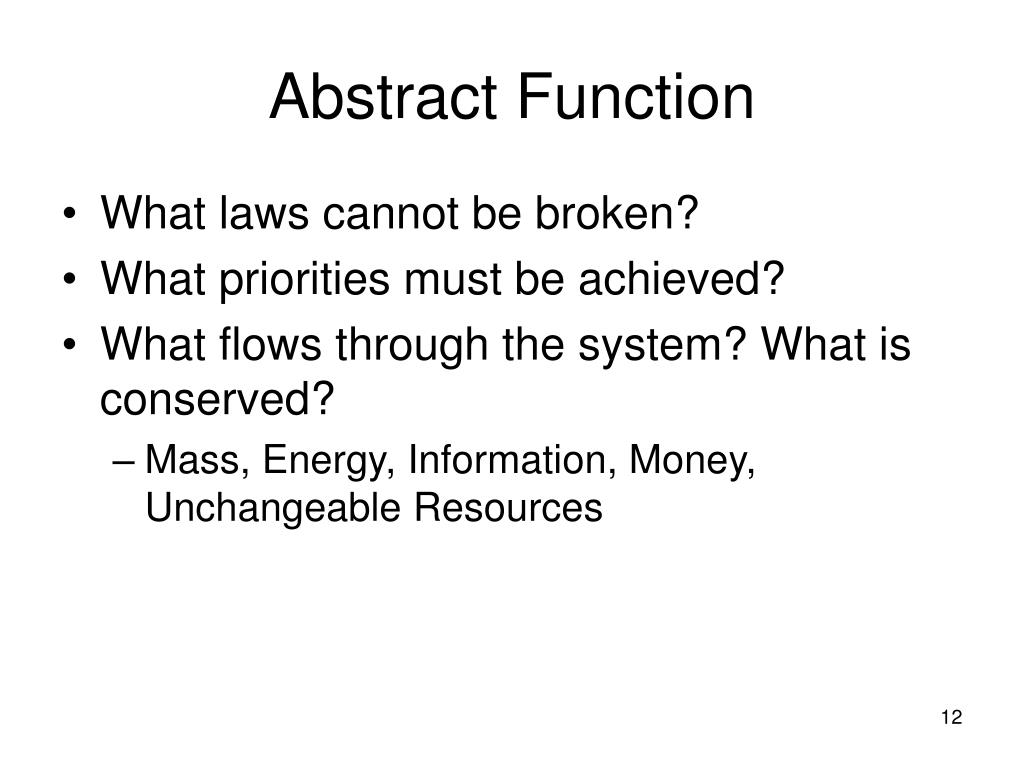 Abstract Function

• What laws cannot be broken?
• What priorities must be achieved?
• What flows through the system? What is conserved?
– Mass, Energy, Information, Money, Unchangeable Resources

12